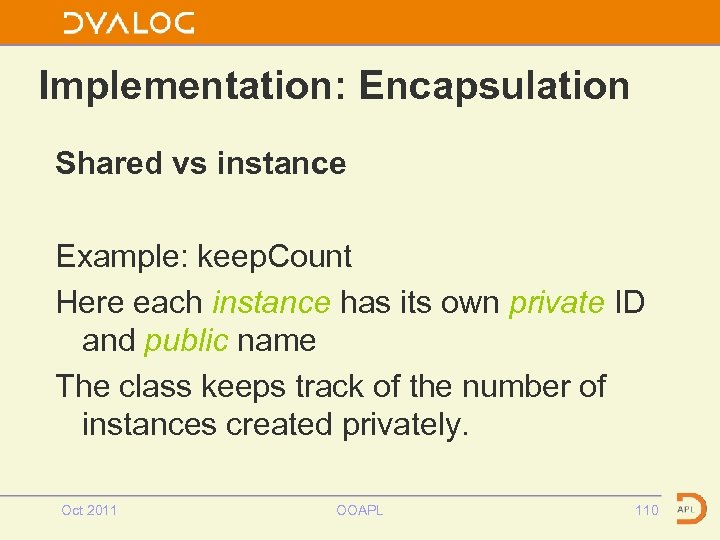 DYALOG

Implementation: Encapsulation

Shared vs instance

Example: keepCount

Here each instance has its own private ID and public name

The class keeps track of the number of instances created privately.

Oct 2011

OOAPL

110

APL